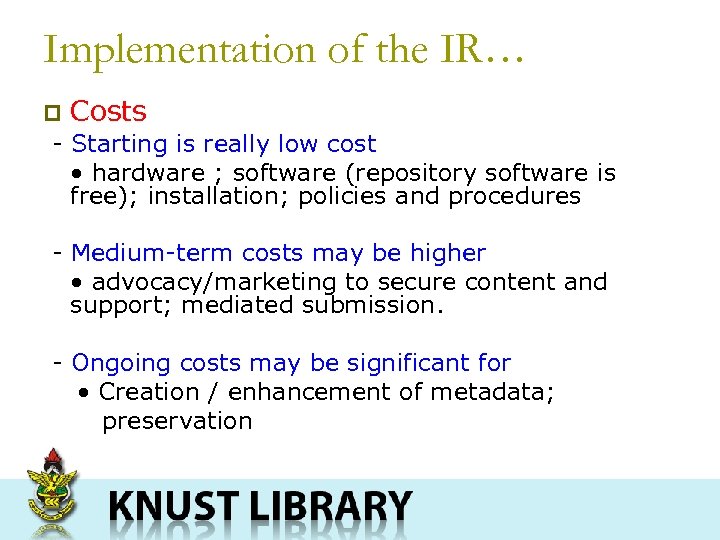 Implementation of the IR…

Costs

- Starting is really low cost

• hardware ; software (repository software is free); installation; policies and procedures

- Medium-term costs may be higher

• advocacy/marketing to secure content and support; mediated submission.

- Ongoing costs may be significant for

• Creation / enhancement of metadata; preservation

KNUST LIBRARY